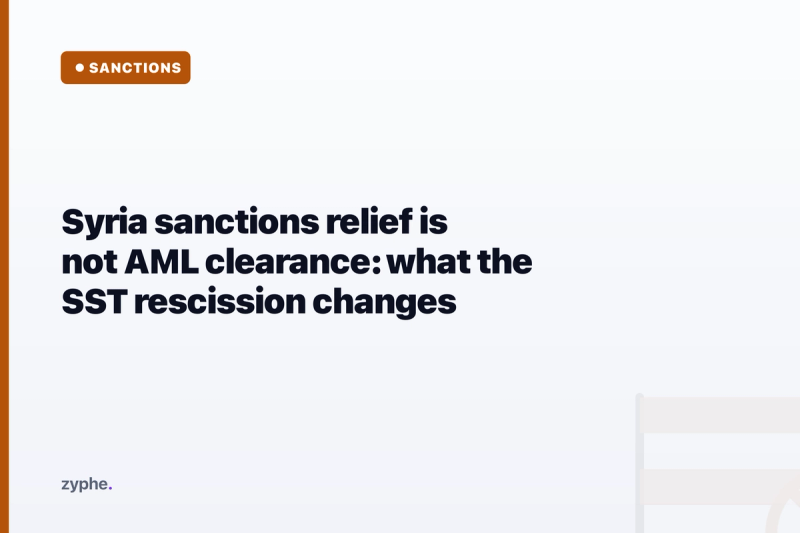 SANCTIONS

Syria sanctions relief is not AML clearance: what the SST rescission changes

zyphe.